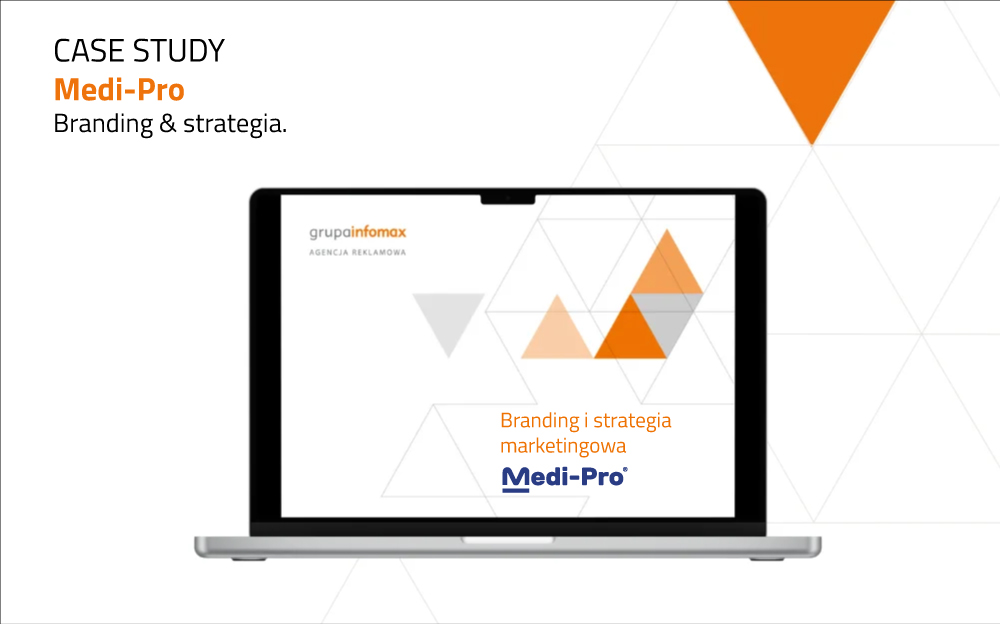 CASE STUDY
Medi-Pro
Branding & strategia.

grupainfomax
AGENCJA REKLAMOWA

Branding i strategia marketingowa

Medi-Pro®